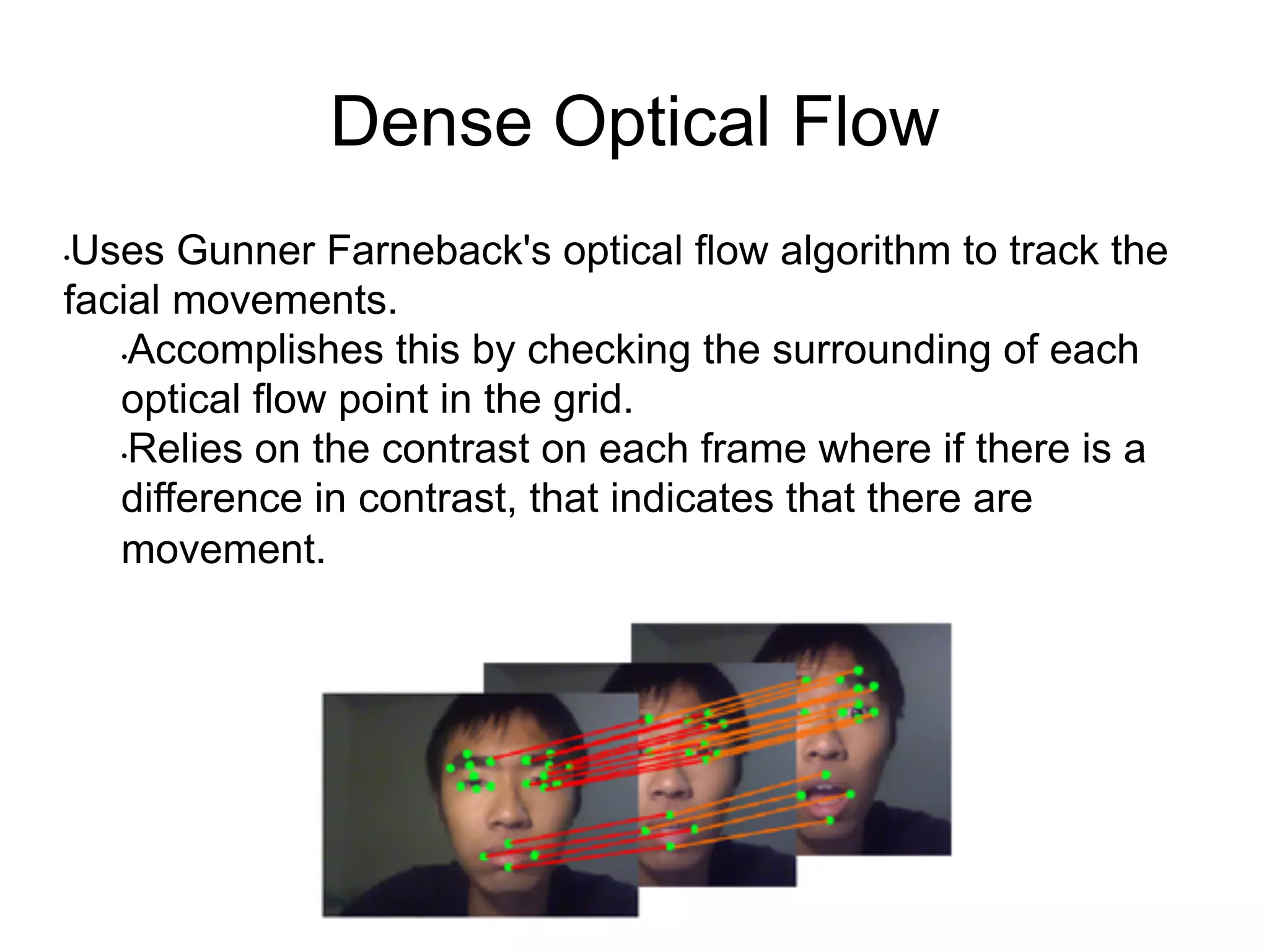 Dense Optical Flow

•Uses Gunner Farneback's optical flow algorithm to track the facial movements.

•Accomplishes this by checking the surrounding of each optical flow point in the grid.

•Relies on the contrast on each frame where if there is a difference in contrast, that indicates that there are movement.